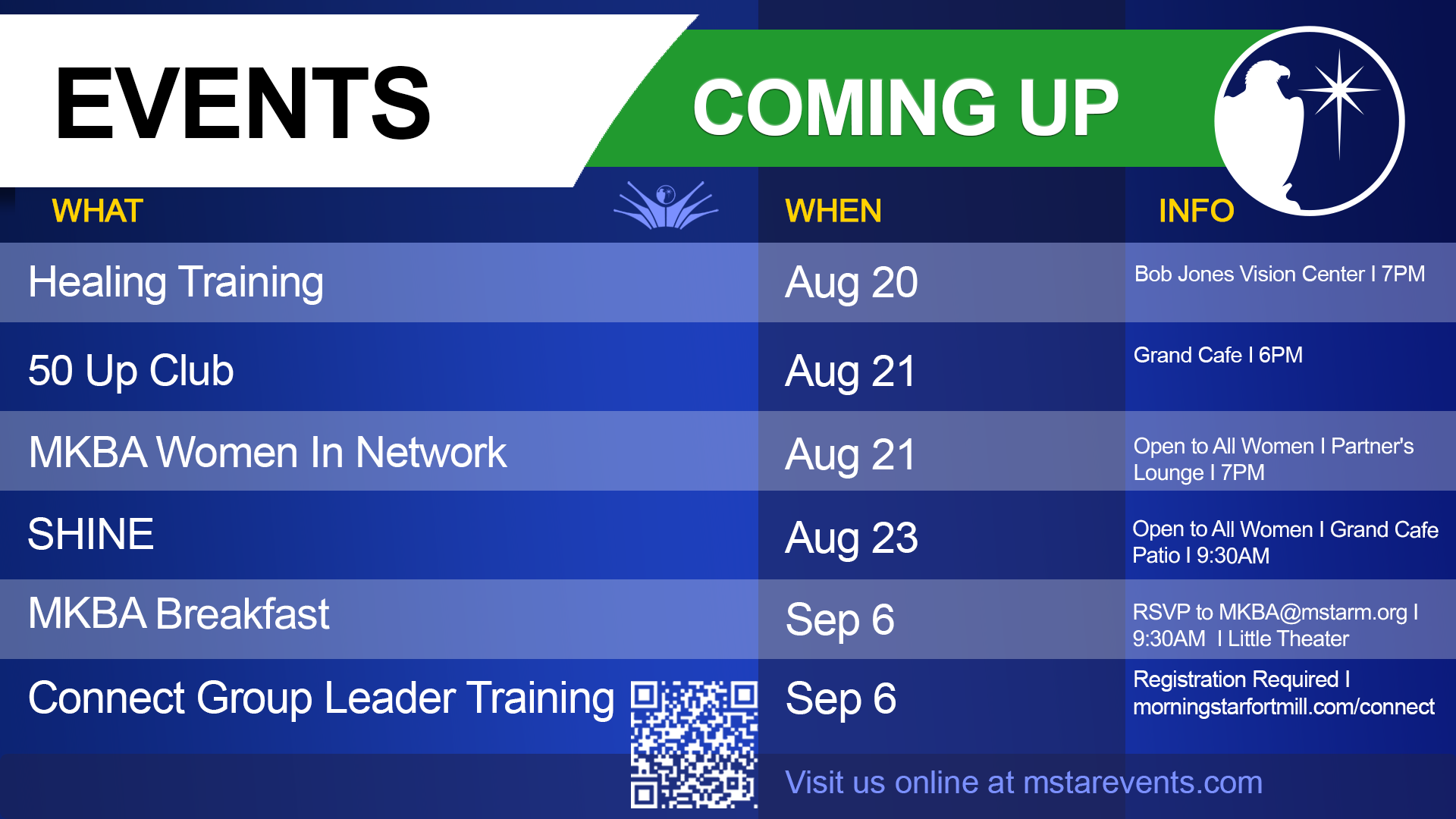 EVENTS COMING UP

| WHAT | WHEN | INFO |
|---|---|---|
| Healing Training | Aug 20 | Bob Jones Vision Center I 7PM |
| 50 Up Club | Aug 21 | Grand Cafe I 6PM |
| MKBA Women In Network | Aug 21 | Open to All Women I Partner's Lounge I 7PM |
| SHINE | Aug 23 | Open to All Women I Grand Cafe Patio I 9:30AM |
| MKBA Breakfast | Sep 6 | RSVP to MKBA@mstarm.org I 9:30AM I Little Theater |
| Connect Group Leader Training | Sep 6 | Registration Required I morningstarfortmill.com/connect |

Visit us online at mstarevents.com